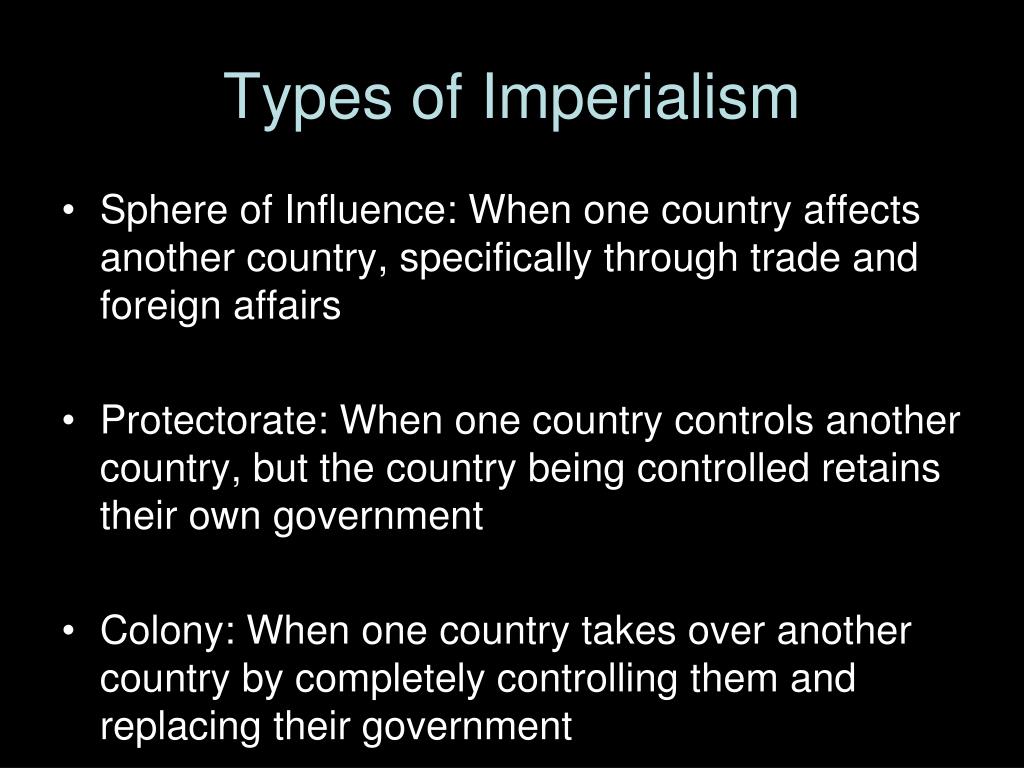 Types of Imperialism

• Sphere of Influence: When one country affects another country, specifically through trade and foreign affairs

• Protectorate: When one country controls another country, but the country being controlled retains their own government

• Colony: When one country takes over another country by completely controlling them and replacing their government